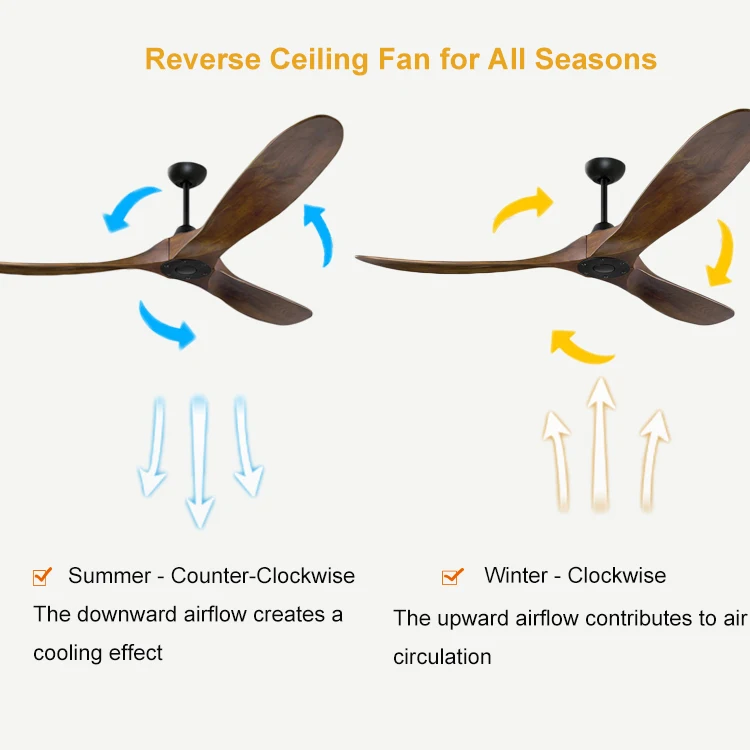 Reverse Ceiling Fan for All Seasons

Summer - Counter-Clockwise

The downward airflow creates a cooling effect

Winter - Clockwise

The upward airflow contributes to air circulation